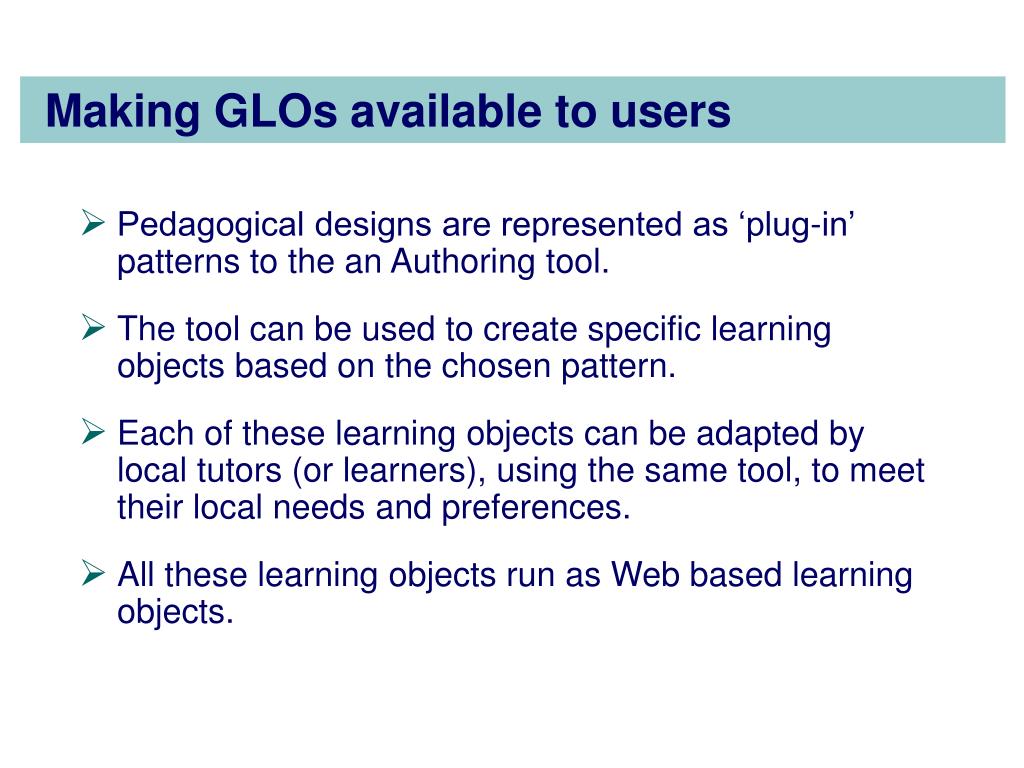 Making GLOs available to users

➢ Pedagogical designs are represented as ‘plug-in’ patterns to the an Authoring tool.

➢ The tool can be used to create specific learning objects based on the chosen pattern.

➢ Each of these learning objects can be adapted by local tutors (or learners), using the same tool, to meet their local needs and preferences.

➢ All these learning objects run as Web based learning objects.